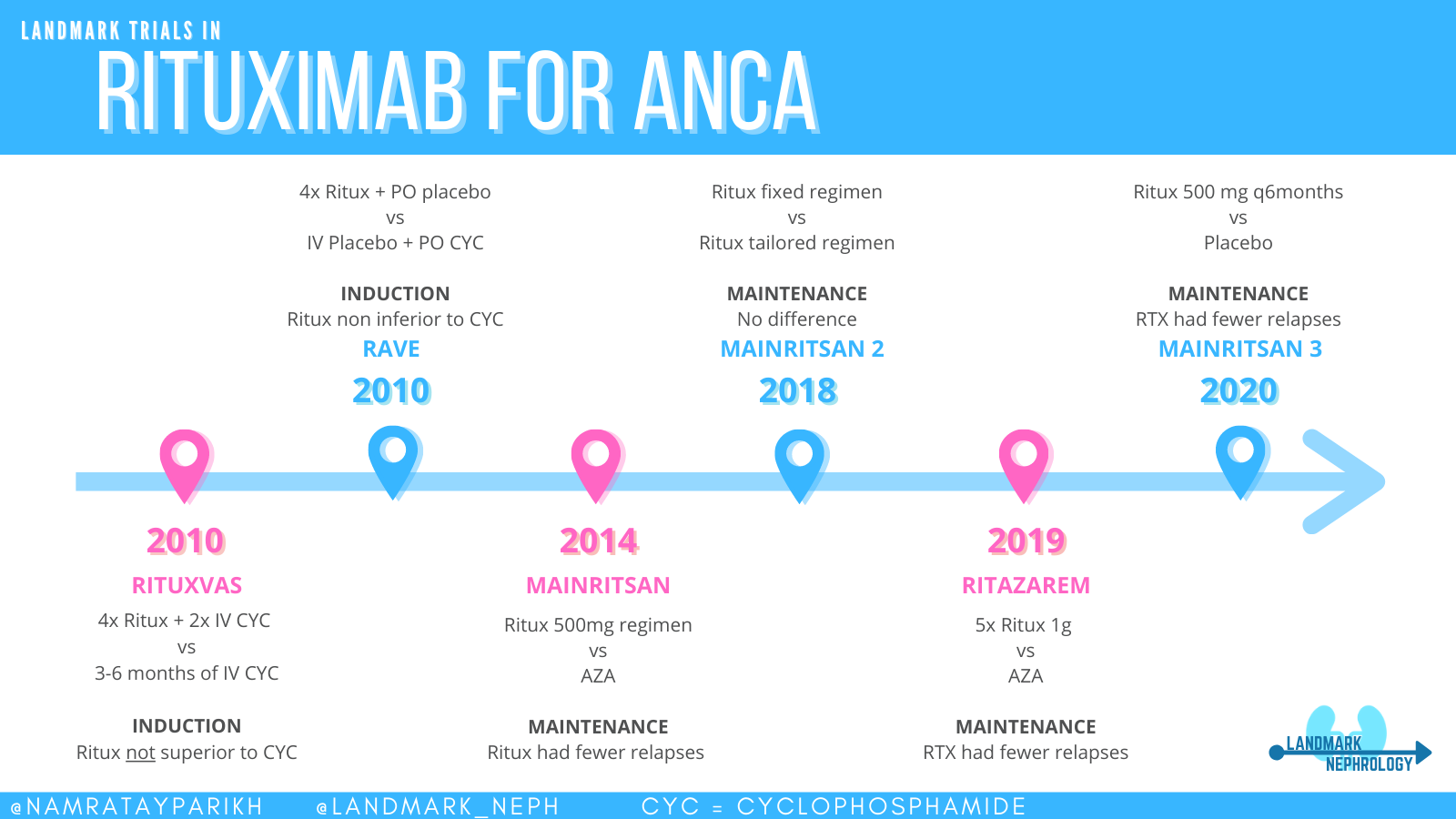 LANDMARK TRIALS IN
RITUXIMAB FOR ANCA

4x Ritux + PO placebo
vs
IV Placebo + PO CYC

INDUCTION
Ritux non inferior to CYC
RAVE
2010

Ritux fixed regimen
vs
Ritux tailored regimen

MAINTENANCE
No difference
MAINRITSAN 2
2018

Ritux 500 mg q6months
vs
Placebo

MAINTENANCE
RTX had fewer relapses
MAINRITSAN 3
2020

2010
RITUXVAS
4x Ritux + 2x IV CYC
vs
3-6 months of IV CYC

INDUCTION
Ritux not superior to CYC

2014
MAINRITSAN
Ritux 500mg regimen
vs
AZA

MAINTENANCE
Ritux had fewer relapses

2019
RITAZAREM
5x Ritux 1g
vs
AZA

MAINTENANCE
RTX had fewer relapses

LANDMARK NEPHROLOGY

@NAMRATAYPARIKH @LANDMARK_NEPH CYC = CYCLOPHOSPHAMIDE